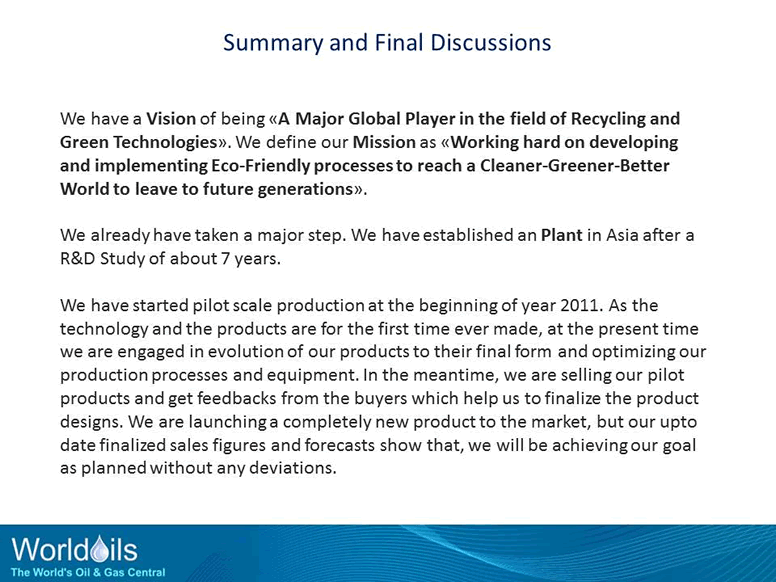 Summary and Final Discussions

We have a Vision of being «A Major Global Player in the field of Recycling and Green Technologies». We define our Mission as «Working hard on developing and implementing Eco-Friendly processes to reach a Cleaner-Greener-Better World to leave to future generations».

We already have taken a major step. We have established an Plant in Asia after a R&D Study of about 7 years.

We have started pilot scale production at the beginning of year 2011. As the technology and the products are for the first time ever made, at the present time we are engaged in evolution of our products to their final form and optimizing our production processes and equipment. In the meantime, we are selling our pilot products and get feedbacks from the buyers which help us to finalize the product designs. We are launching a completely new product to the market, but our upto date finalized sales figures and forecasts show that, we will be achieving our goal as planned without any deviations.

Worldoils
The World's Oil & Gas Central